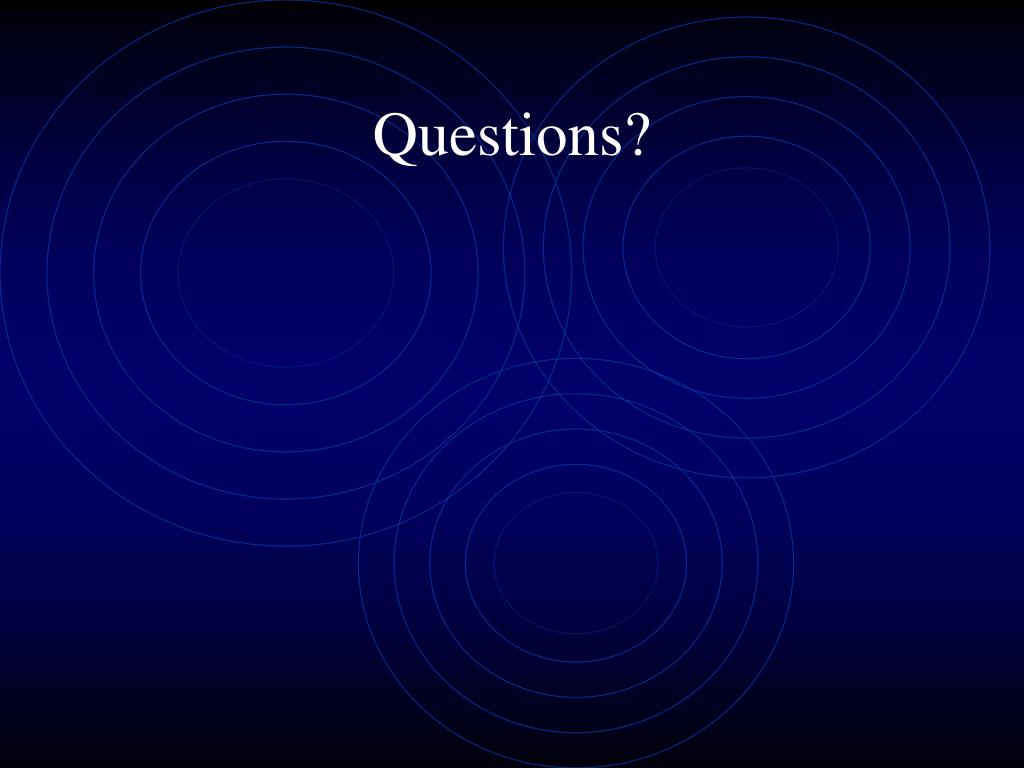 Questions?